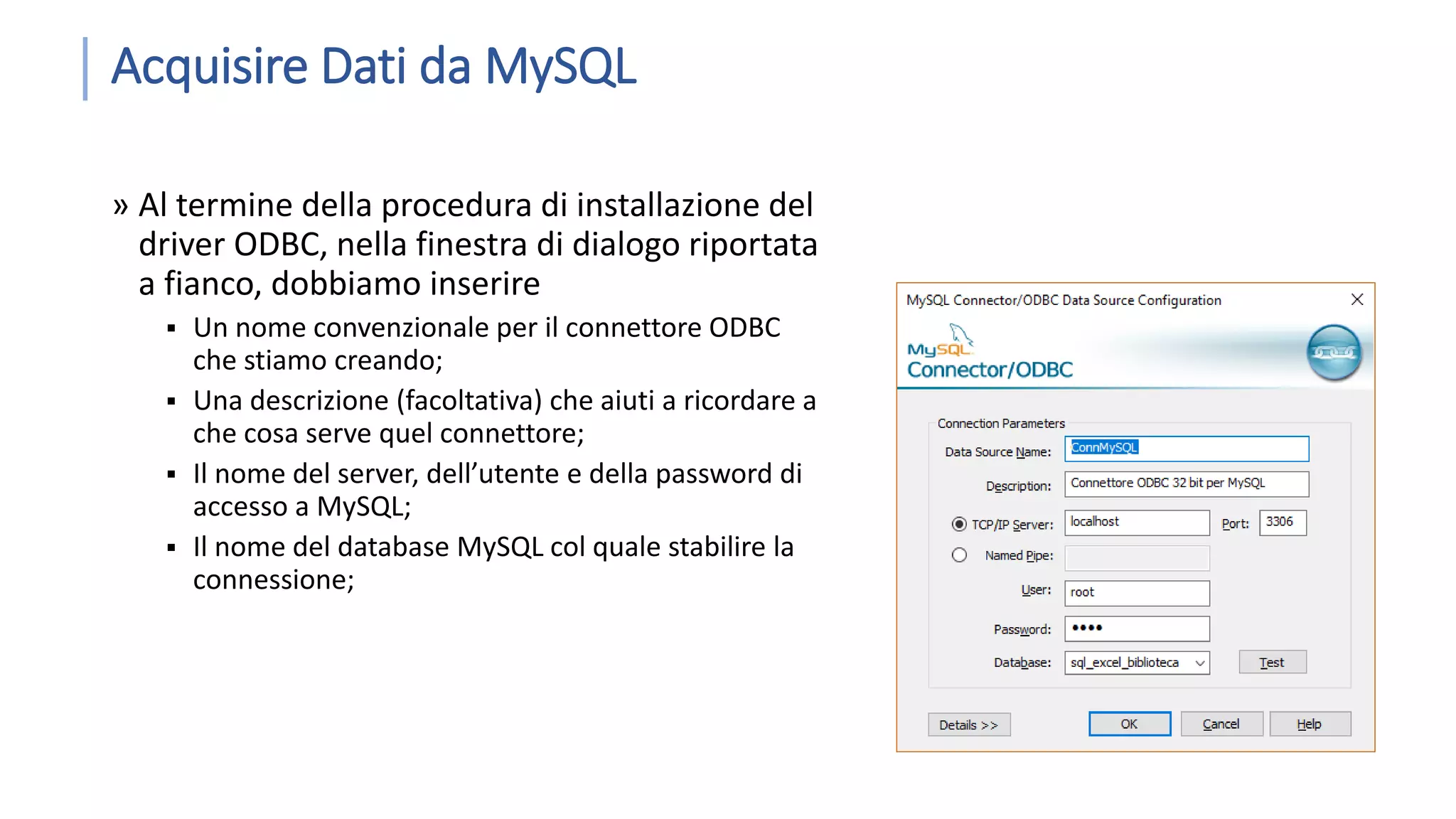 Acquisire Dati da MySQL

» Al termine della procedura di installazione del driver ODBC, nella finestra di dialogo riportata a fianco, dobbiamo inserire

▪ Un nome convenzionale per il connettore ODBC che stiamo creando;
▪ Una descrizione (facoltativa) che aiuti a ricordare a che cosa serve quel connettore;
▪ Il nome del server, dell'utente e della password di accesso a MySQL;
▪ Il nome del database MySQL col quale stabilire la connessione;

MySQL Connector/ODBC Data Source Configuration

MySQL
Connector/ODBC

Connection Parameters
Data Source Name: ConnMySQL
Description: Connettore ODBC 32 bit per MySQL
TCP/IP Server: localhost
Port: 3306
Named Pipe:
User: root
Password: ••••
Database: sql_excel_biblioteca
Test

Details >>
OK
Cancel
Help